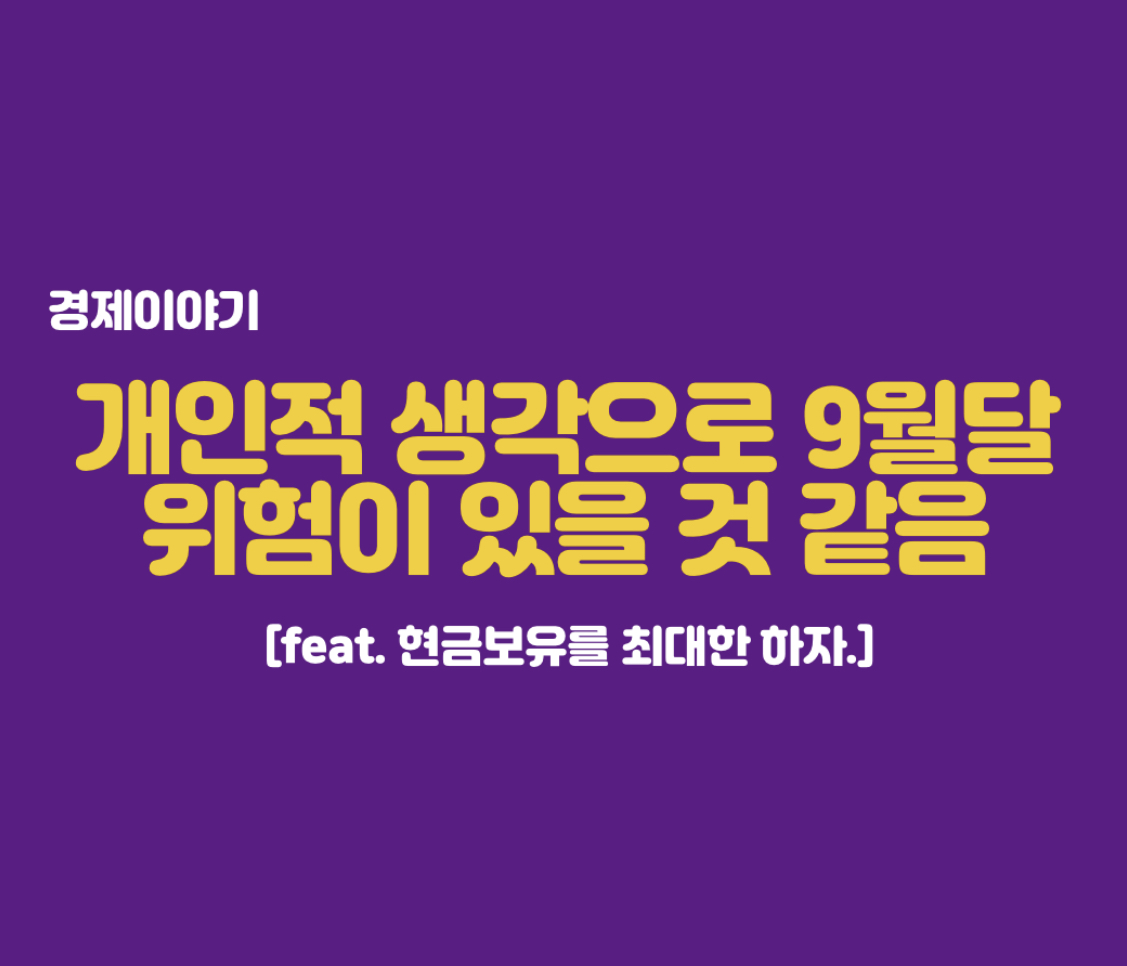 경제이야기

개인적 생각으로 9월달 위험이 있을 것 같음

[feat. 현금보유를 최대한 하자.]